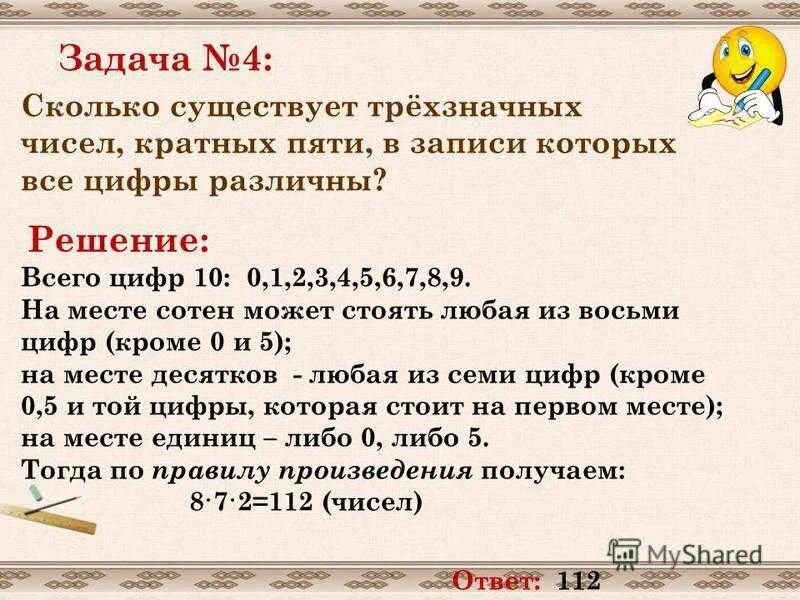 Задача №4:

Сколько существует трёхзначных чисел, кратных пяти, в записи которых все цифры различны?

Решение:

Всего цифр 10: 0,1,2,3,4,5,6,7,8,9.
На месте сотен может стоять любая из восьми цифр (кроме 0 и 5);
на месте десятков - любая из семи цифр (кроме 0,5 и той цифры, которая стоит на первом месте);
на месте единиц – либо 0, либо 5.
Тогда по правилу произведения получаем:
$8 \cdot 7 \cdot 2 = 112$ (чисел)

MyShared

Ответ: 112